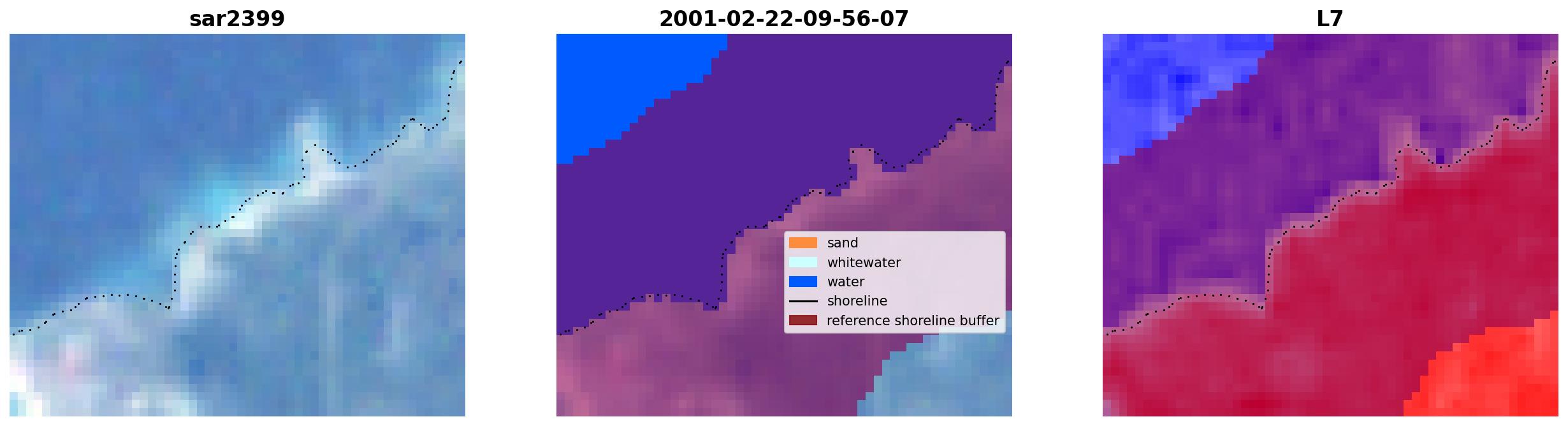 sar2399

2001-02-22-09-56-07

sand
whitewater
water
shoreline
reference shoreline buffer

L7